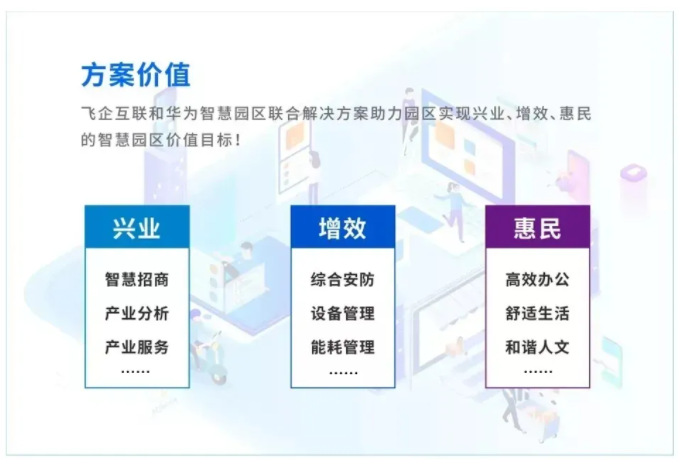 方案价值

飞企互联和华为智慧园区联合解决方案助力园区实现兴业、增效、惠民的智慧园区价值目标！

兴业

智慧招商
产业分析
产业服务
……

增效

综合安防
设备管理
能耗管理
……

惠民

高效办公
舒适生活
和谐人文
……